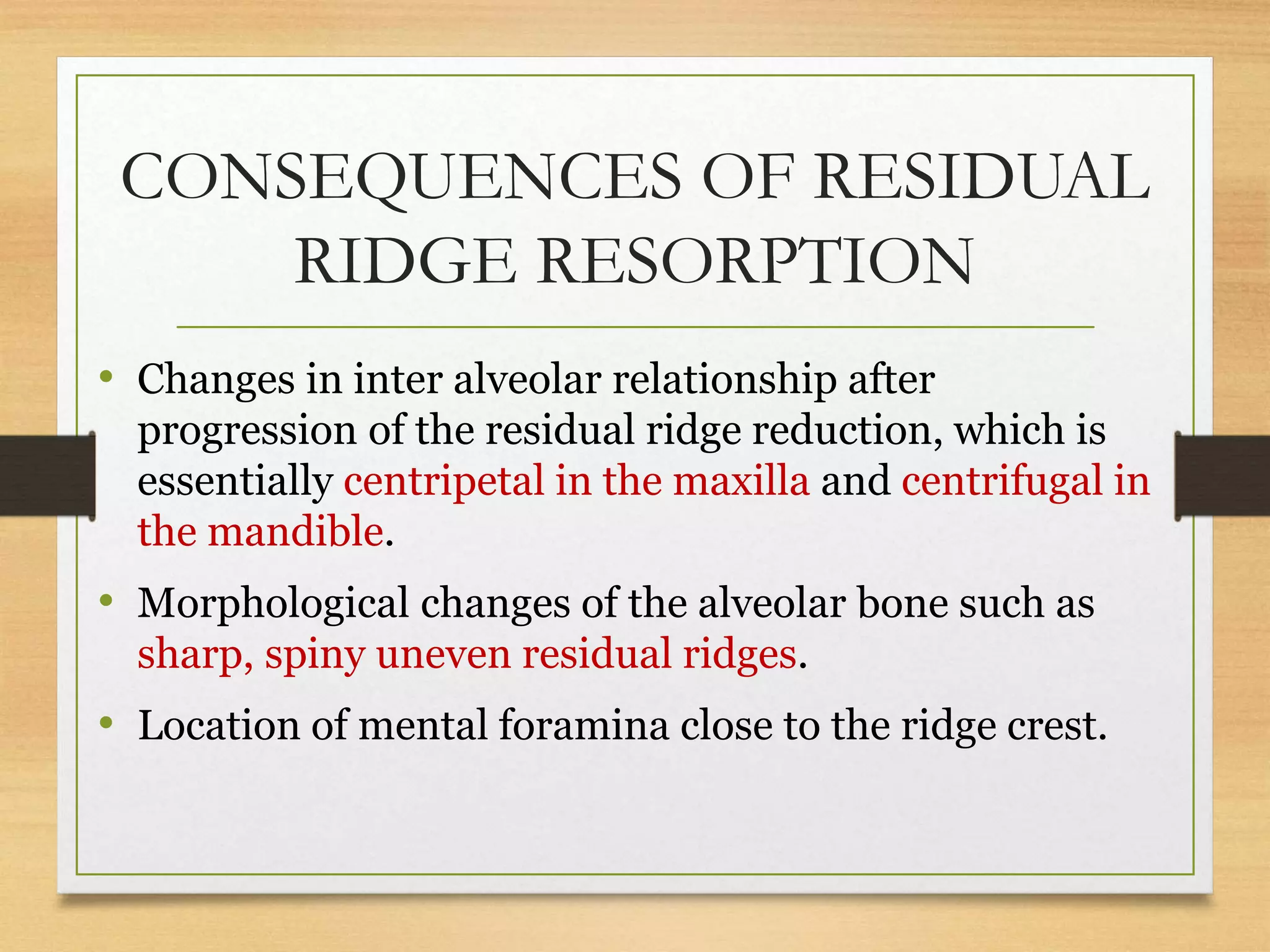 CONSEQUENCES OF RESIDUAL RIDGE RESORPTION

• Changes in inter alveolar relationship after progression of the residual ridge reduction, which is essentially centripetal in the maxilla and centrifugal in the mandible.

• Morphological changes of the alveolar bone such as sharp, spiny uneven residual ridges.

• Location of mental foramina close to the ridge crest.